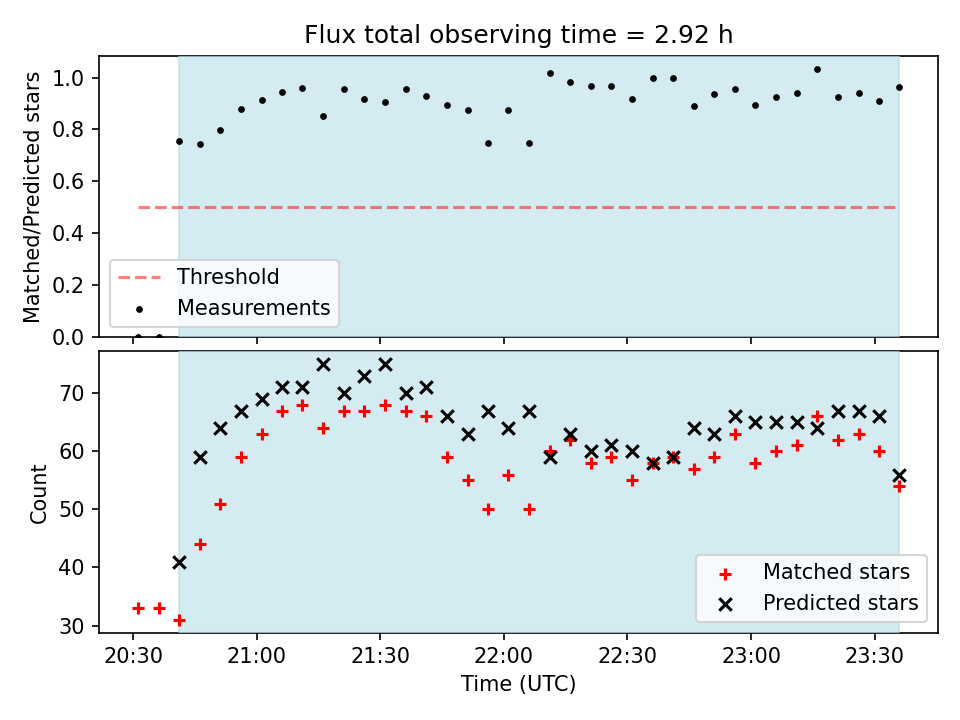 Flux total observing time = 2.92 h

Matched/Predicted stars

1.0
0.8
0.6
0.4
0.2
0.0

Threshold
Measurements

Count

70
60
50
40
30

Matched stars
Predicted stars

20:30
21:00
21:30
22:00
22:30
23:00
23:30

Time (UTC)